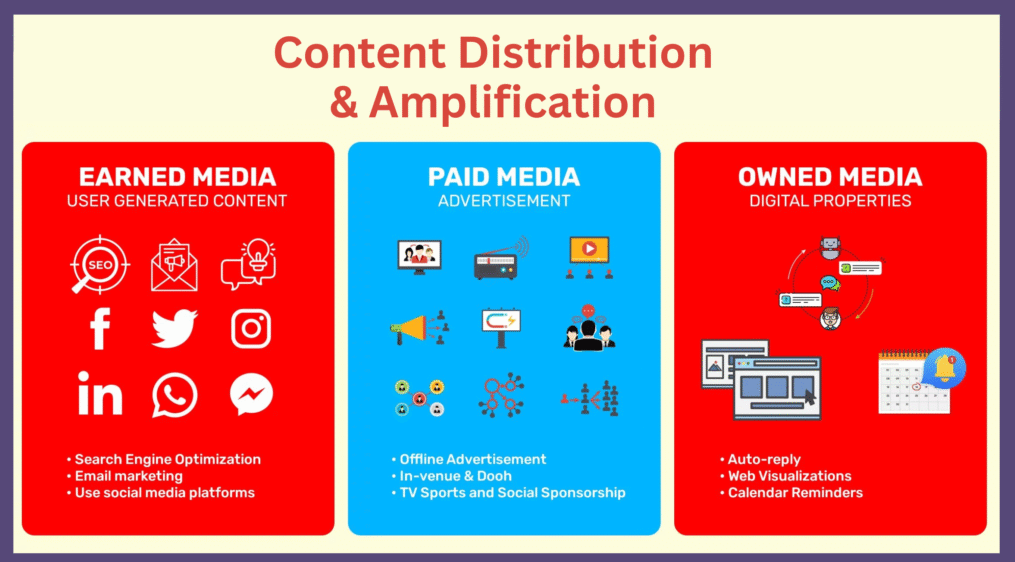 Content Distribution & Amplification

EARNED MEDIA
USER GENERATED CONTENT

SEO

• Search Engine Optimization
• Email marketing
• Use social media platforms

PAID MEDIA
ADVERTISEMENT

• Offline Advertisement
• In-venue & Dooh
• TV Sports and Social Sponsorship

OWNED MEDIA
DIGITAL PROPERTIES

• Auto-reply
• Web Visualizations
• Calendar Reminders